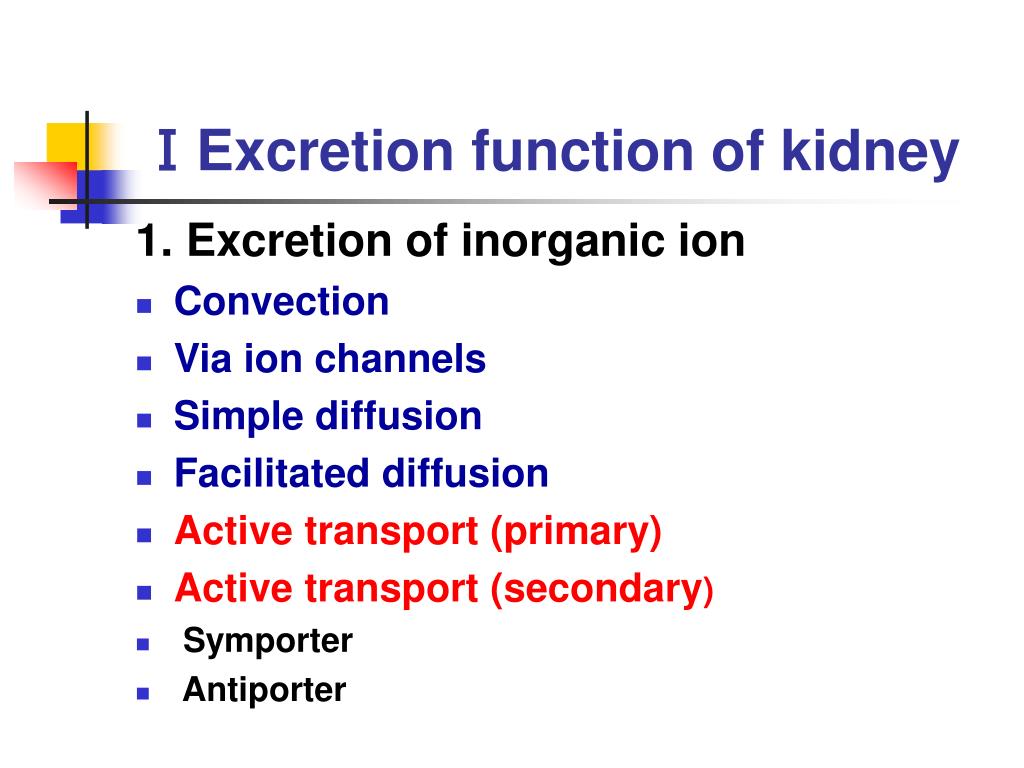 Ⅰ Excretion function of kidney

1. Excretion of inorganic ion

- Convection
- Via ion channels
- Simple diffusion
- Facilitated diffusion
- Active transport (primary)
- Active transport (secondary)
- Symporter
- Antiporter